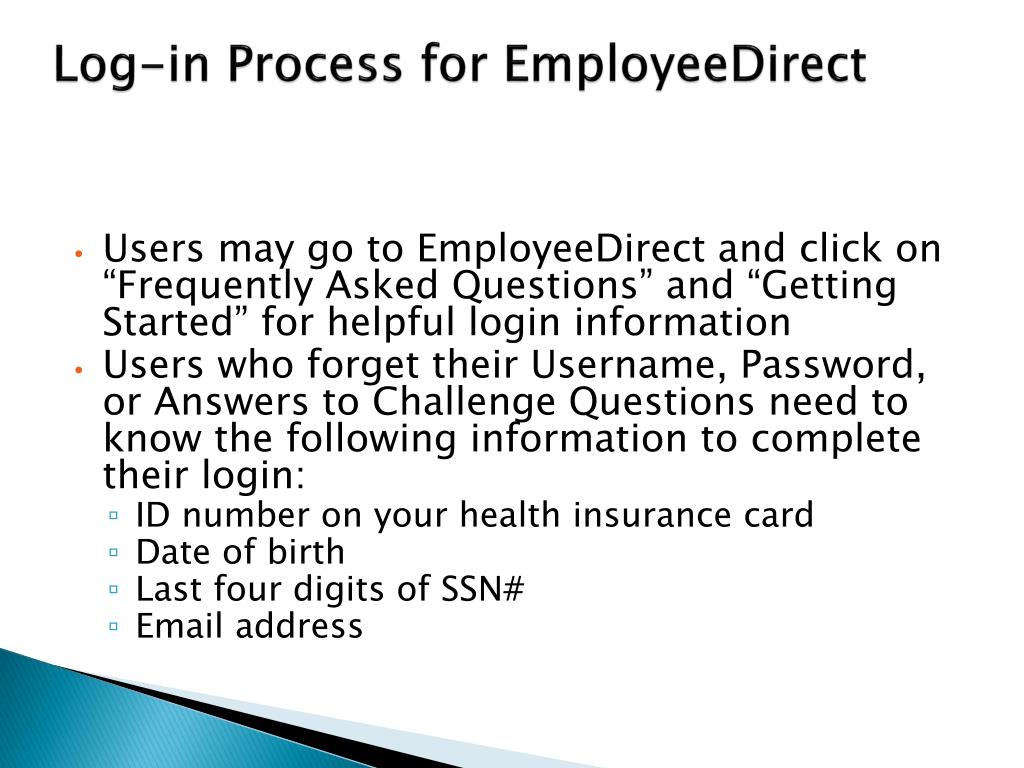 Log-in Process for EmployeeDirect

• Users may go to EmployeeDirect and click on “Frequently Asked Questions” and “Getting Started” for helpful login information
• Users who forget their Username, Password, or Answers to Challenge Questions need to know the following information to complete their login:
▫ ID number on your health insurance card
▫ Date of birth
▫ Last four digits of SSN#
▫ Email address